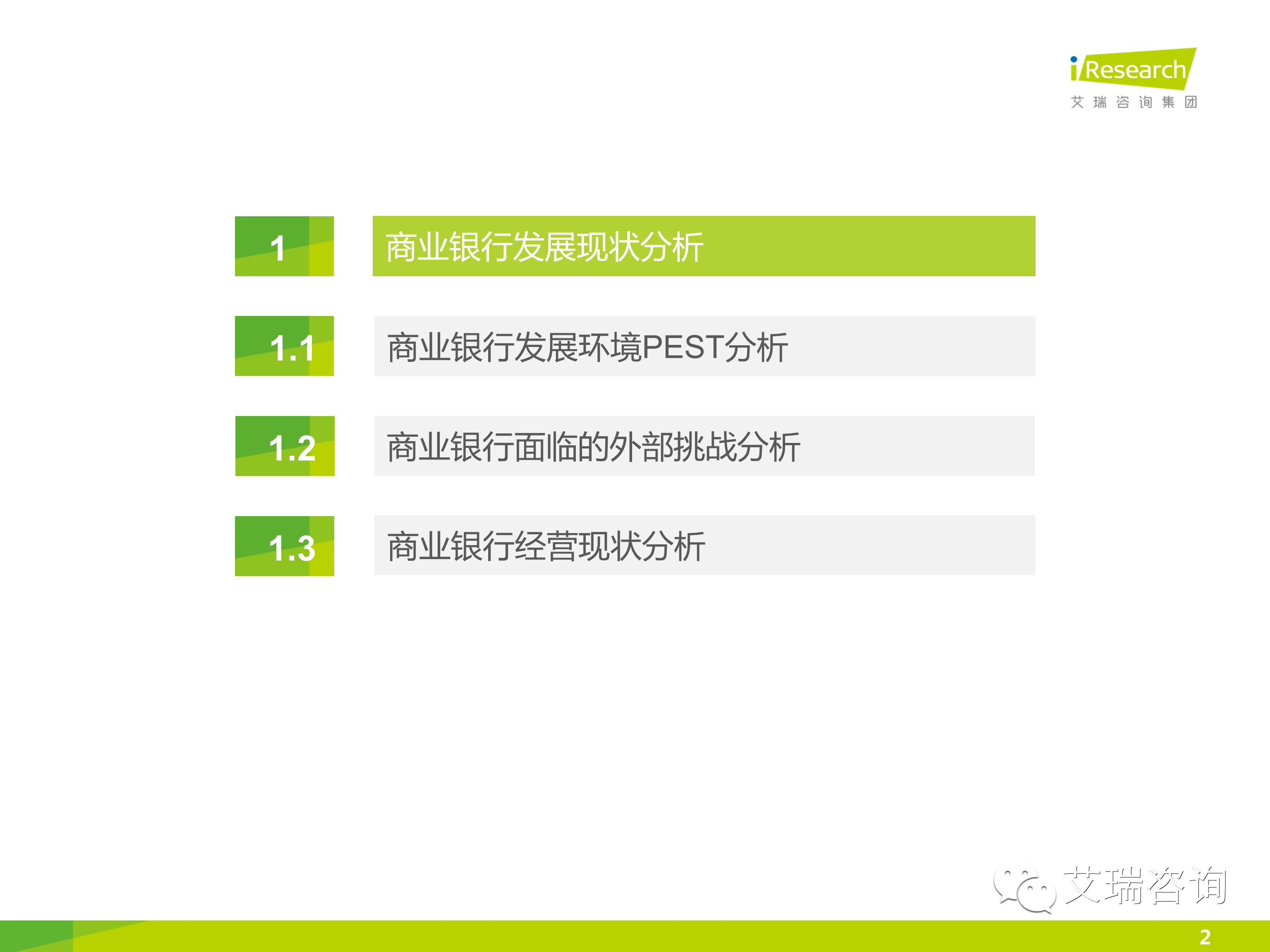 iResearch
艾瑞咨询集团

1
商业银行发展现状分析

1.1
商业银行发展环境PEST分析

1.2
商业银行面临的外部挑战分析

1.3
商业银行经营现状分析

艾瑞咨询

2